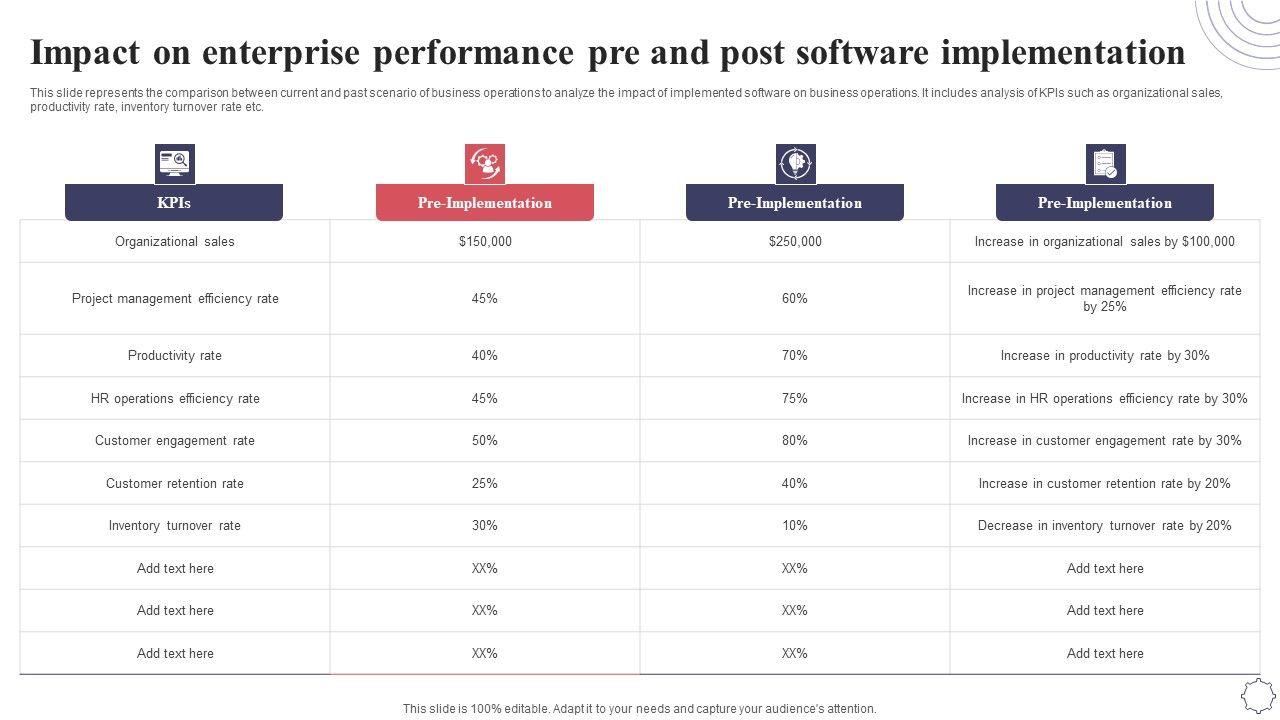 Impact on enterprise performance pre and post software implementation

This slide represents the comparison between current and past scenario of business operations to analyze the impact of implemented software on business operations. It includes analysis of KPIs such as organizational sales, productivity rate, inventory turnover rate etc.

| KPIs | Pre-Implementation | Pre-Implementation | Pre-Implementation |
|---|---|---|---|
| Organizational sales | $150,000 | $250,000 | Increase in organizational sales by $100,000 |
| Project management efficiency rate | 45% | 60% | Increase in project management efficiency rate by 25% |
| Productivity rate | 40% | 70% | Increase in productivity rate by 30% |
| HR operations efficiency rate | 45% | 75% | Increase in HR operations efficiency rate by 30% |
| Customer engagement rate | 50% | 80% | Increase in customer engagement rate by 30% |
| Customer retention rate | 25% | 40% | Increase in customer retention rate by 20% |
| Inventory turnover rate | 30% | 10% | Decrease in inventory turnover rate by 20% |
| Add text here | XX% | XX% | Add text here |
| Add text here | XX% | XX% | Add text here |
| Add text here | XX% | XX% | Add text here |

This slide is 100% editable. Adapt it to your needs and capture your audience's attention.